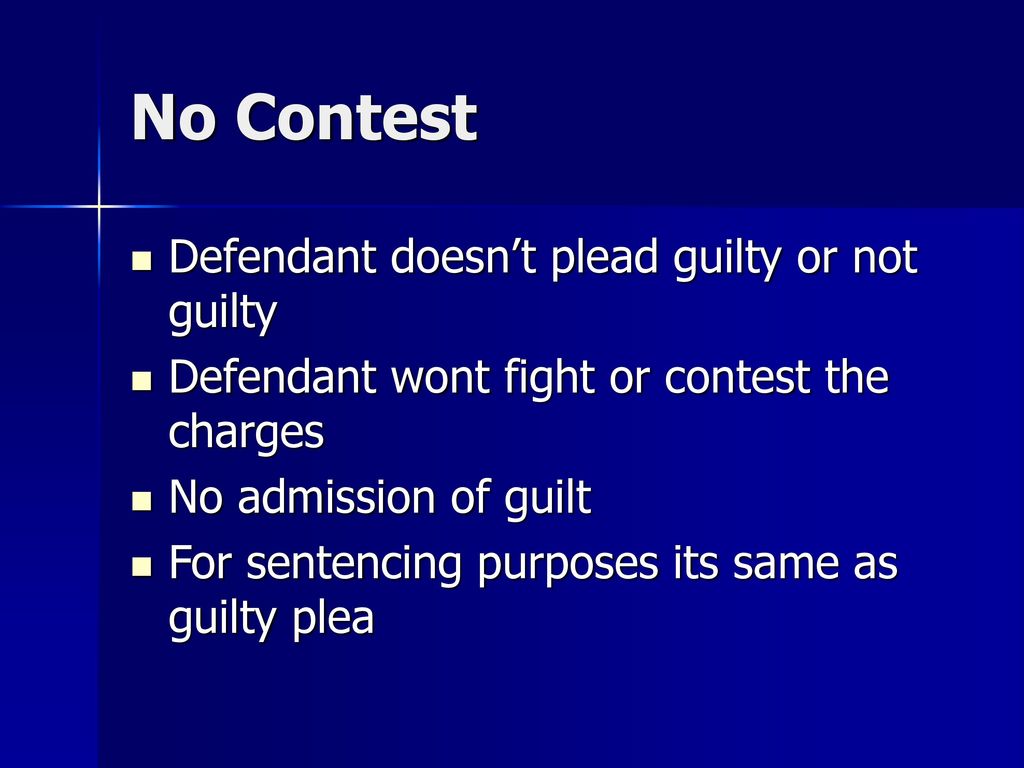 No Contest

- Defendant doesn’t plead guilty or not guilty
- Defendant wont fight or contest the charges
- No admission of guilt
- For sentencing purposes its same as guilty plea